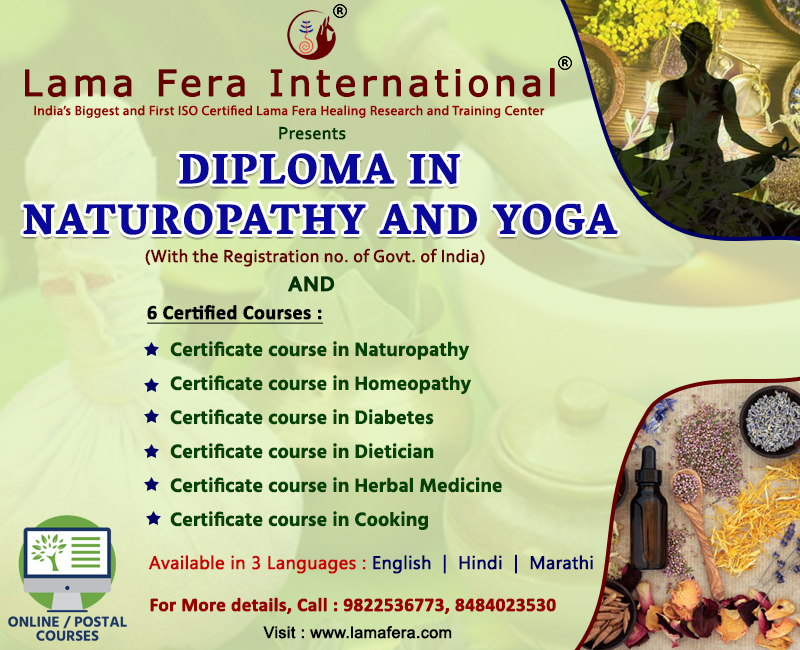 ®

Lama Fera International®

India's Biggest and First ISO Certified Lama Fera Healing Research and Training Center

Presents

DIPLOMA IN NATUROPATHY AND YOGA

(With the Registration no. of Govt. of India)

AND

6 Certified Courses :

★ Certificate course in Naturopathy
★ Certificate course in Homeopathy
★ Certificate course in Diabetes
★ Certificate course in Dietician
★ Certificate course in Herbal Medicine
★ Certificate course in Cooking

Available in 3 Languages : English | Hindi | Marathi

For More details, Call : 9822536773, 8484023530

Visit : www.lamafera.com

ONLINE / POSTAL COURSES